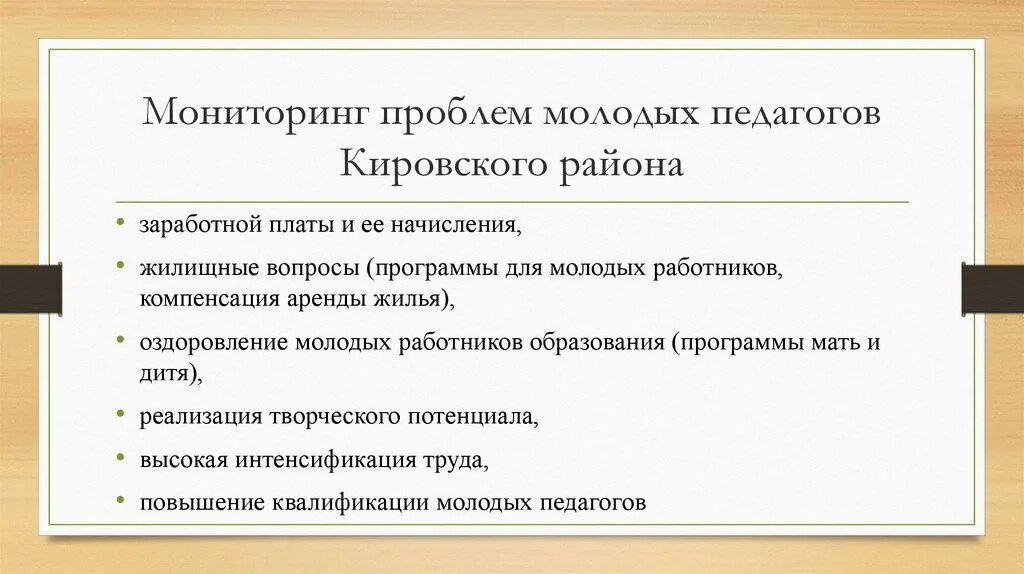 Мониторинг проблем молодых педагогов Кировского района

• заработной платы и ее начисления,
• жилищные вопросы (программы для молодых работников, компенсация аренды жилья),
• оздоровление молодых работников образования (программы мать и дитя),
• реализация творческого потенциала,
• высокая интенсификация труда,
• повышение квалификации молодых педагогов